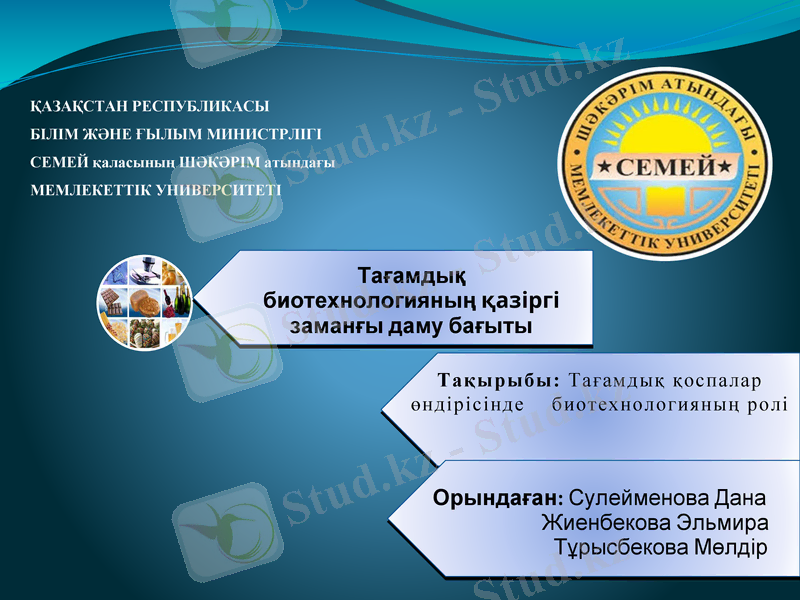 ҚАЗАҚСТАН РЕСПУБЛИКАСЫ
БІЛІМ ЖӘНЕ ҒЫЛЫМ МИНИСТРЛІГІ
СЕМЕЙ қаласының ШӘКӘРІМ атындағы
МЕМЛЕКЕТТІК УНИВЕРСИТЕТІ

ШӘКӘРІМ АТЫНДАҒЫ
СЕМЕЙ
МЕМЛЕКЕТТІК УНИВЕРСИТЕТІ

Тағамдық биотехнологияның қазіргі заманғы даму бағыты

Тақырыбы: Тағамдық қоспалар өндірісінде биотехнологияның ролі

Орындаған: Сулейменова Дана
Жиенбекова Эльмира
Тұрысбекова Мөлдір

Stud.kz - Stud.kz